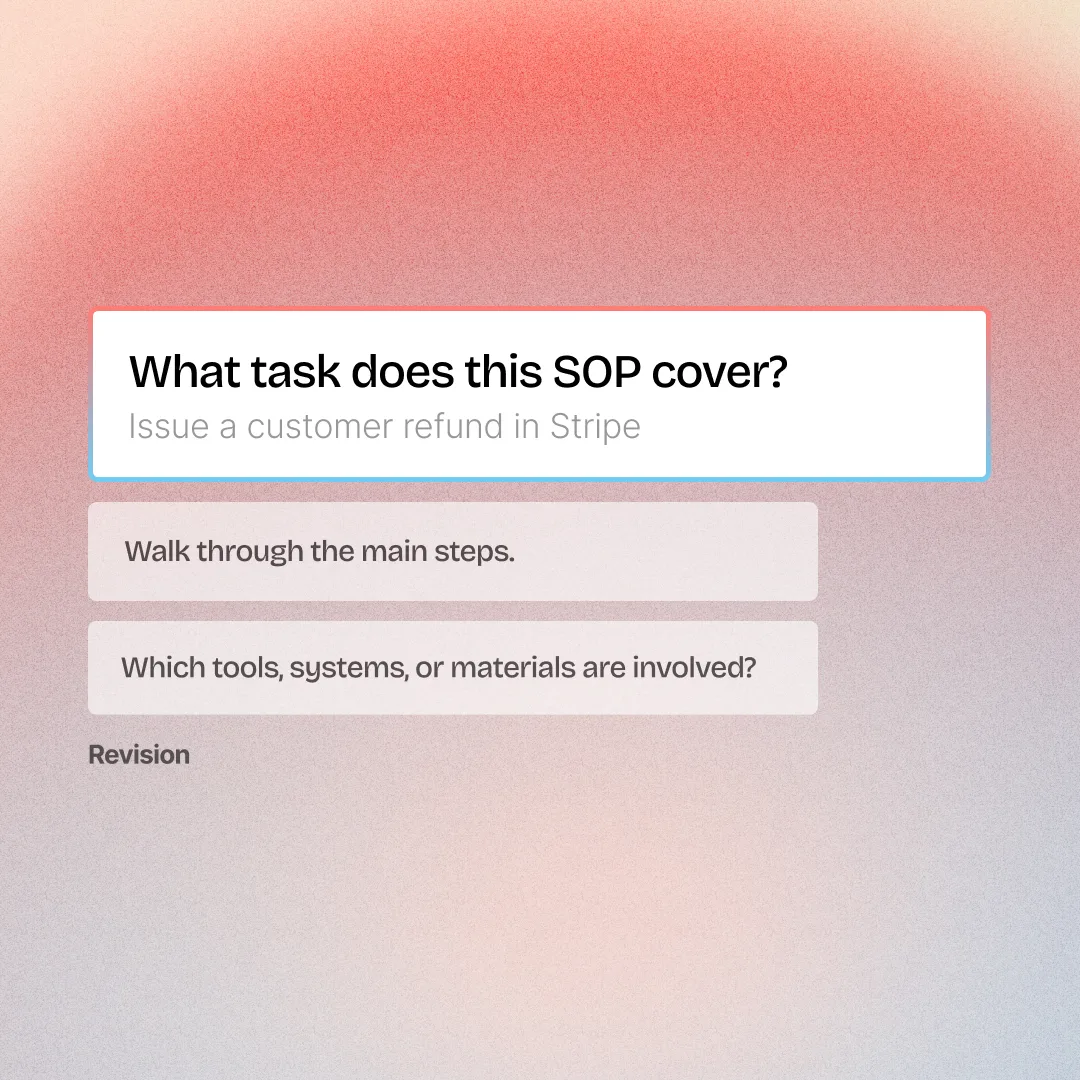 What task does this SOP cover?
Issue a customer refund in Stripe

Walk through the main steps.

Which tools, systems, or materials are involved?

Revision